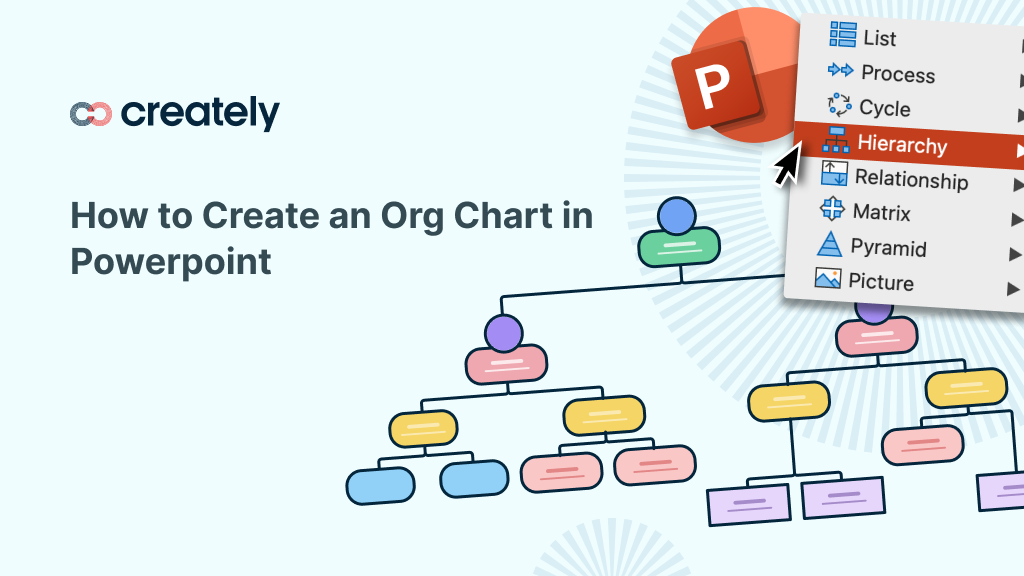 creately

How to Create an Org Chart in Powerpoint

P

List
Process
Cycle
Hierarchy
Relationship
Matrix
Pyramid
Picture